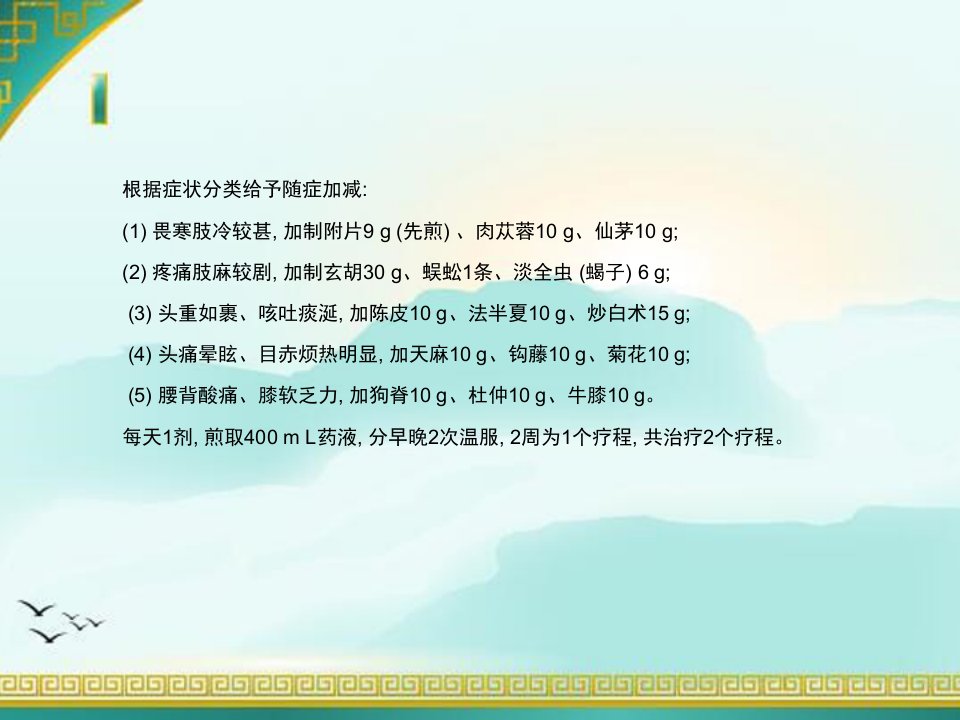 根据症状分类给予随症加减:

(1) 畏寒肢冷较甚, 加制附片9 g (先煎) 、肉苁蓉10 g、仙茅10 g;

(2) 疼痛肢麻较剧, 加制玄胡30 g、蜈蚣1条、淡全虫 (蝎子) 6 g;

(3) 头重如裹、咳吐痰涎, 加陈皮10 g、法半夏10 g、炒白术15 g;

(4) 头痛晕眩、目赤烦热明显, 加天麻10 g、钩藤10 g、菊花10 g;

(5) 腰背酸痛、膝软乏力, 加狗脊10 g、杜仲10 g、牛膝10 g。

每天1剂, 煎取400 m L药液, 分早晚2次温服, 2周为1个疗程, 共治疗2个疗程。